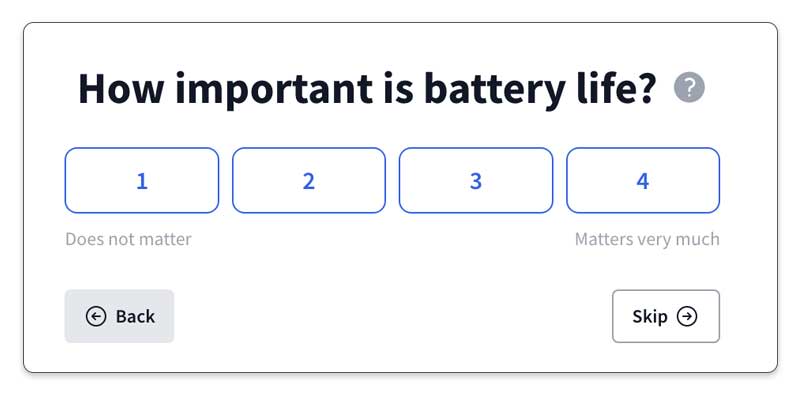 How important is battery life? ?

1 2 3 4

Does not matter

Matters very much

Back

Skip